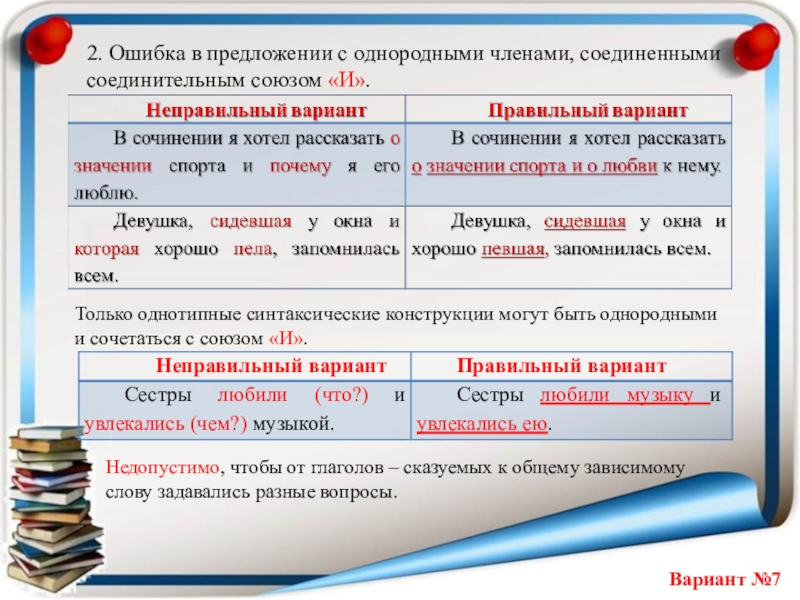 2. Ошибка в предложении с однородными членами, соединенными соединительным союзом «И».

| Неправильный вариант | Правильный вариант |
|---|---|
| В сочинении я хотел рассказать о значении спорта и почему я его люблю. | В сочинении я хотел рассказать о значении спорта и о любви к нему. |
| Девушка, сидевшая у окна и которая хорошо пела, запомнилась всем. | Девушка, сидевшая у окна и хорошо певшая, запомнилась всем. |

Только однотипные синтаксические конструкции могут быть однородными и сочетаться с союзом «И».

| Неправильный вариант | Правильный вариант |
|---|---|
| Сестры любили (что?) и увлекались (чем?) музыкой. | Сестры любили музыку и увлекались ею. |

Недопустимо, чтобы от глаголов – сказуемых к общему зависимому слову задавались разные вопросы.

Вариант №7